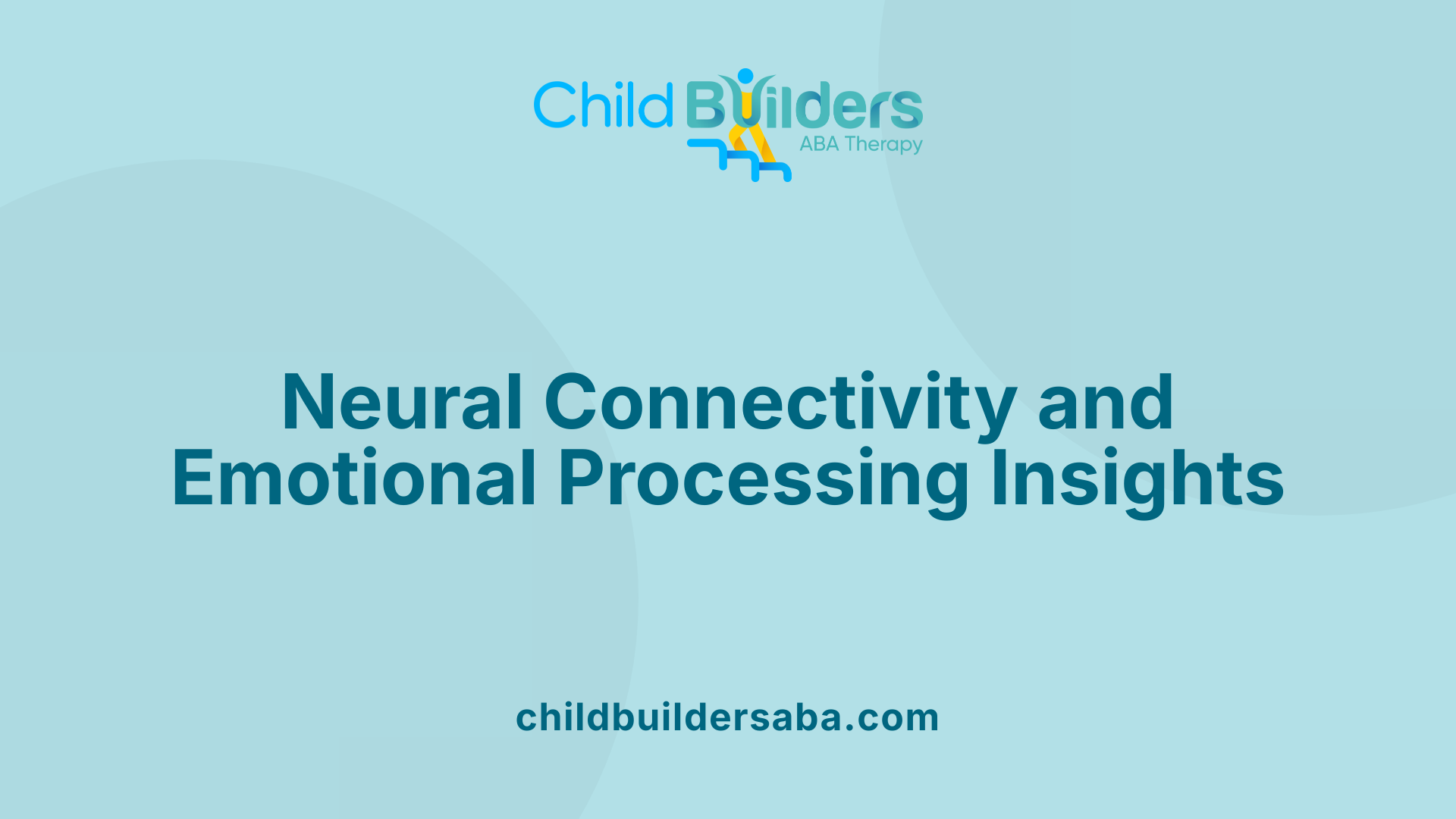 Child Builders
ABA Therapy

Neural Connectivity and Emotional Processing Insights

childbuildersaba.com